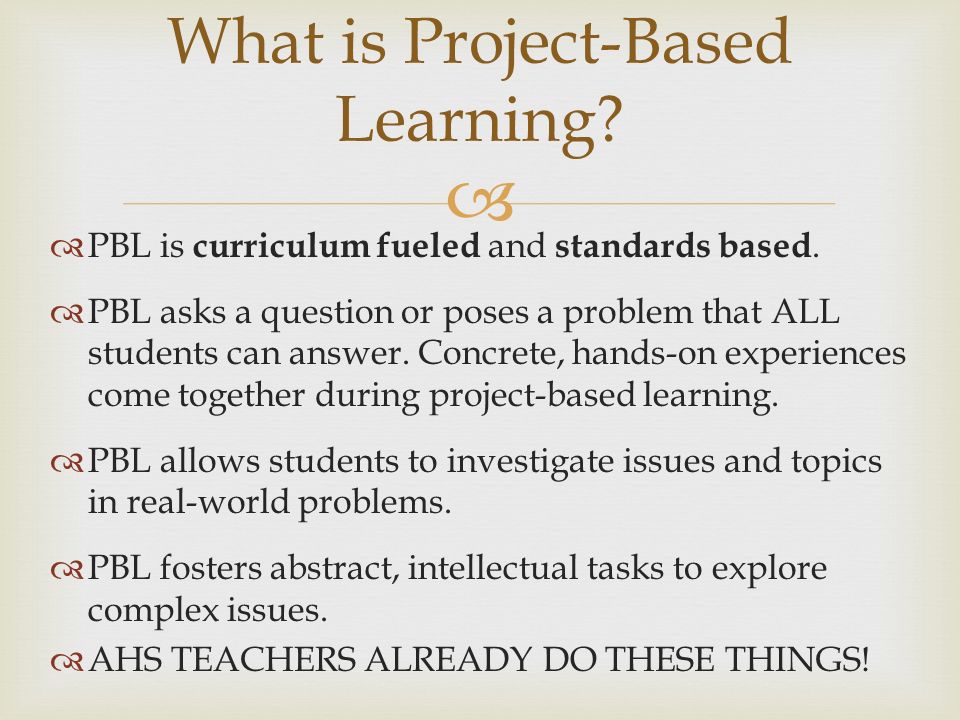 What is Project-Based Learning?

PBL is **curriculum fueled** and **standards based**.

PBL asks a question or poses a problem that ALL students can answer. Concrete, hands-on experiences come together during project-based learning.

PBL allows students to investigate issues and topics in real-world problems.

PBL fosters abstract, intellectual tasks to explore complex issues.

AHS TEACHERS ALREADY DO THESE THINGS!